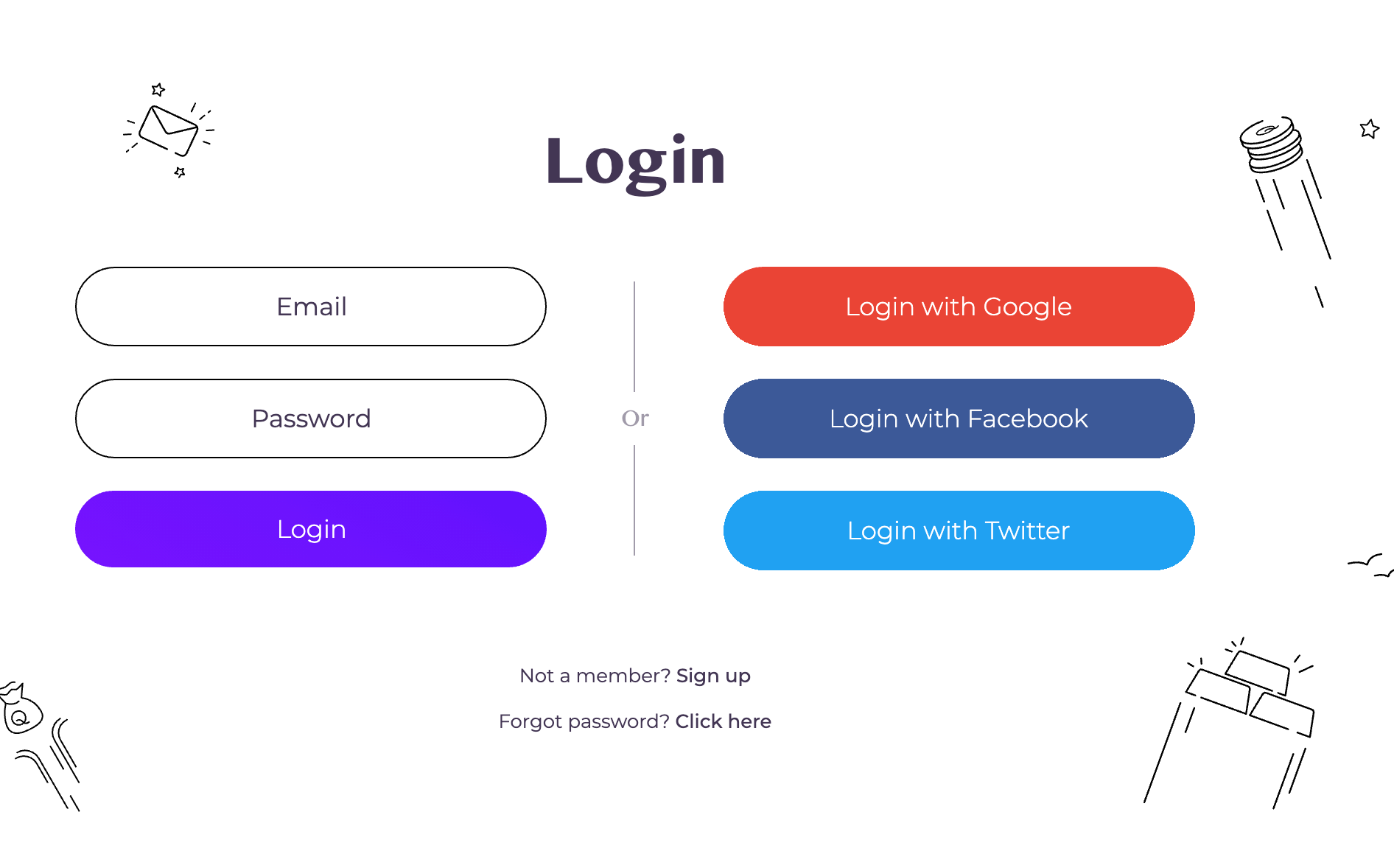 Login

Email

Password

Login

Or

Login with Google

Login with Facebook

Login with Twitter

Not a member? Sign up

Forgot password? Click here